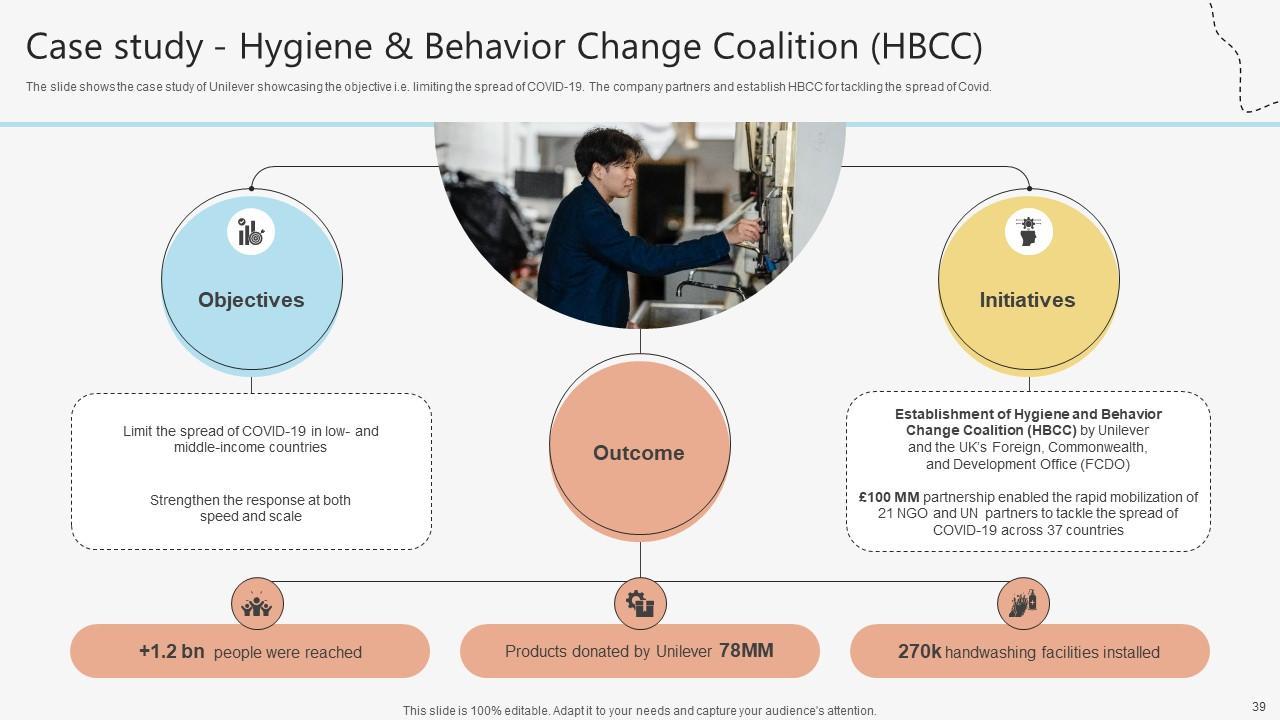 Case study - Hygiene & Behavior Change Coalition (HBCC)

The slide shows the case study of Unilever showcasing the objective i.e. limiting the spread of COVID-19. The company partners and establish HBCC for tackling the spread of Covid.

Objectives

Limit the spread of COVID-19 in low- and middle-income countries

Strengthen the response at both speed and scale

Outcome

Initiatives

Establishment of Hygiene and Behavior Change Coalition (HBCC) by Unilever and the UK's Foreign, Commonwealth, and Development Office (FCDO)

£100 MM partnership enabled the rapid mobilization of 21 NGO and UN partners to tackle the spread of COVID-19 across 37 countries

+1.2 bn people were reached

Products donated by Unilever 78MM

270k handwashing facilities installed

This slide is 100% editable. Adapt it to your needs and capture your audience's attention.

39